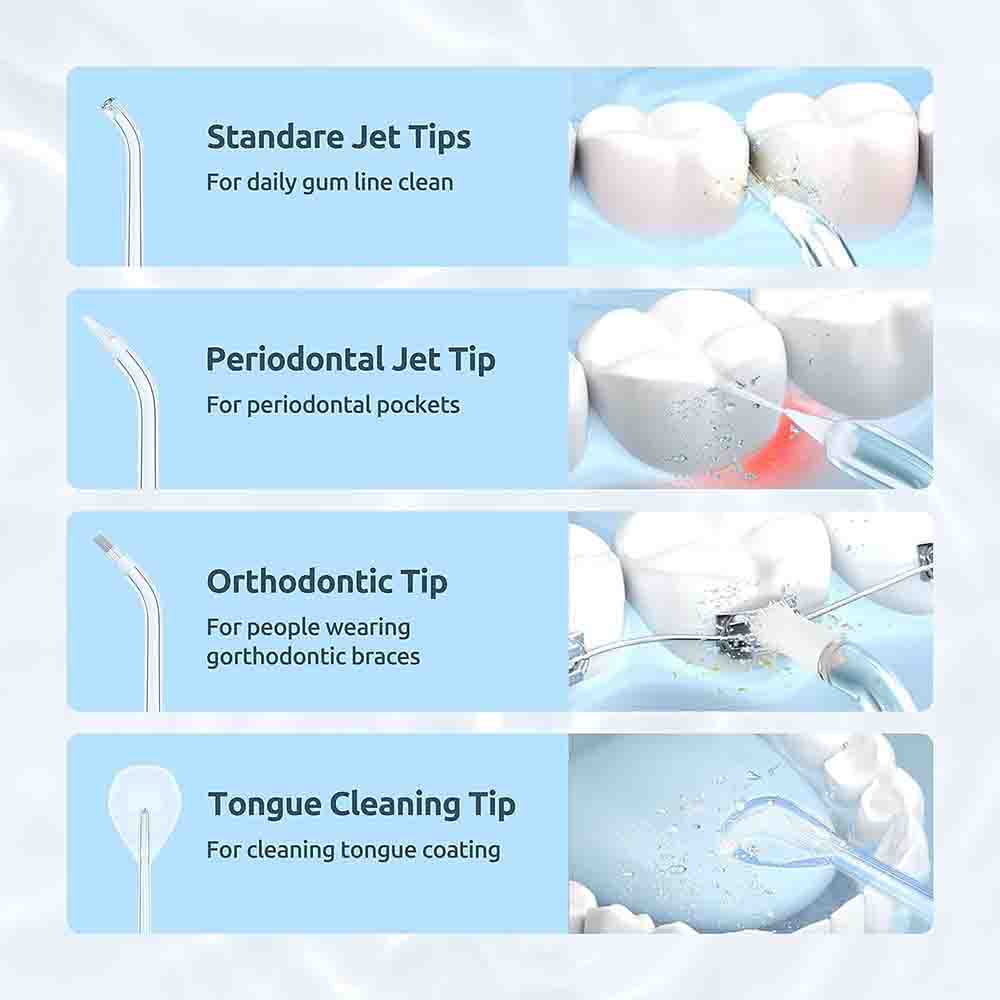 Standare Jet Tips
For daily gum line clean

Periodontal Jet Tip
For periodontal pockets

Orthodontic Tip
For people wearing gorthodontic braces

Tongue Cleaning Tip
For cleaning tongue coating